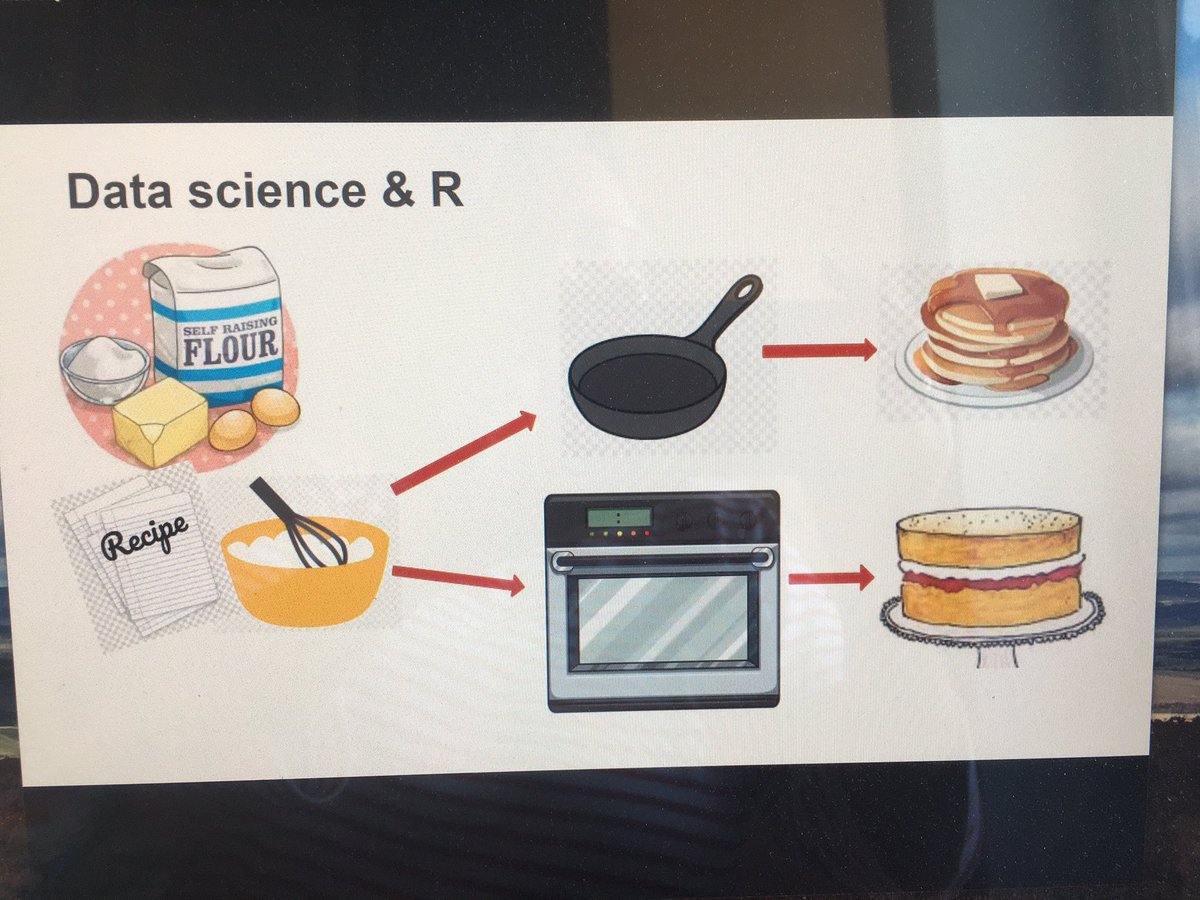 Data science & R

SELF RAISING FLOUR

Recipe